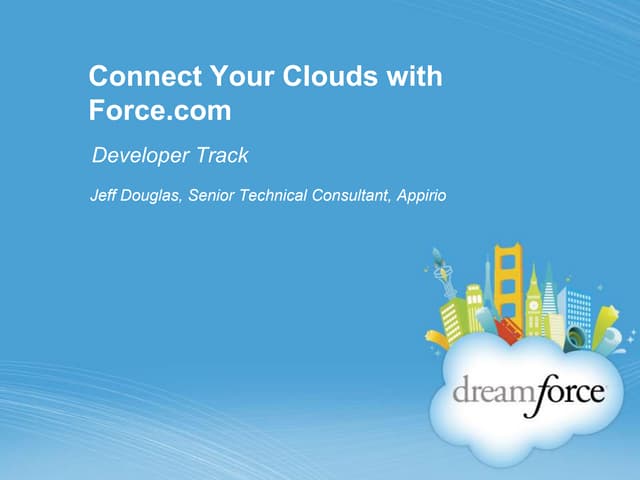 Connect Your Clouds with Force.com

Developer Track

Jeff Douglas, Senior Technical Consultant, Appirio

dreamforce